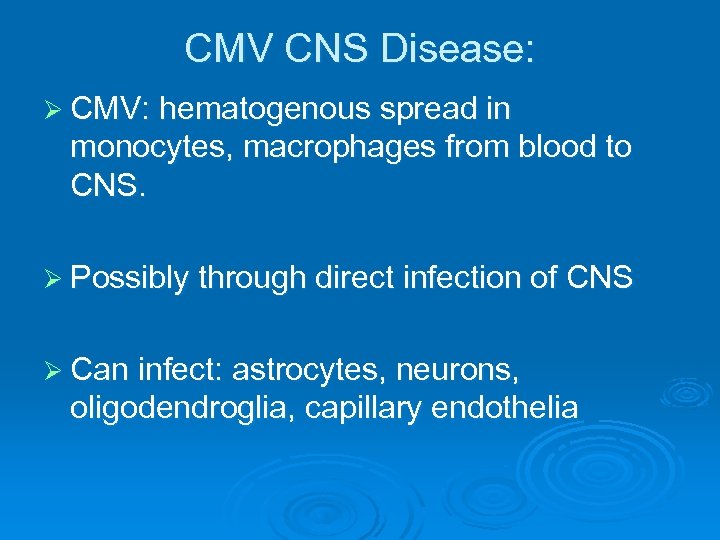 CMV CNS Disease:

➢ CMV: hematogenous spread in monocytes, macrophages from blood to CNS.

➢ Possibly through direct infection of CNS

➢ Can infect: astrocytes, neurons, oligodendroglia, capillary endothelia